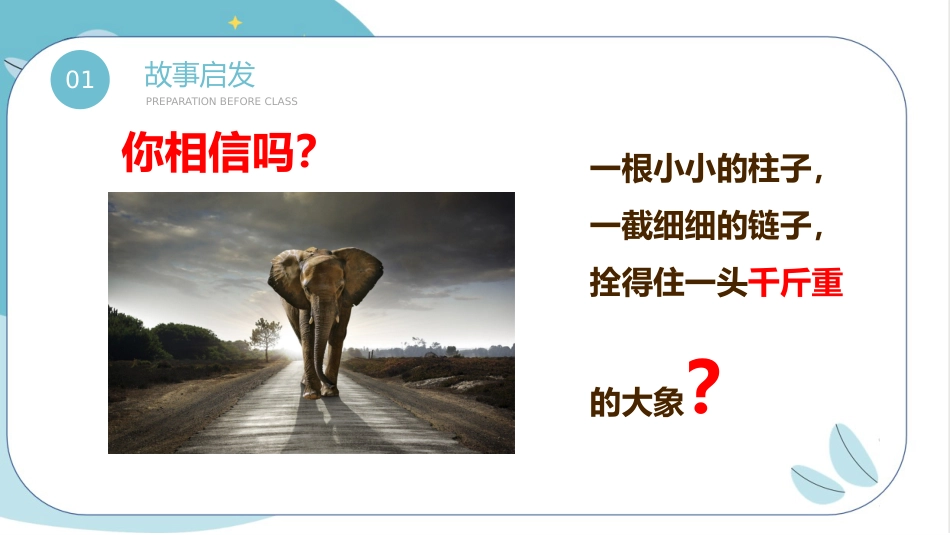 01 故事启发
PREPARATION BEFORE CLASS

你相信吗?

一根小小的柱子,
一截细细的链子,
拴得住一头千斤重

的大象?